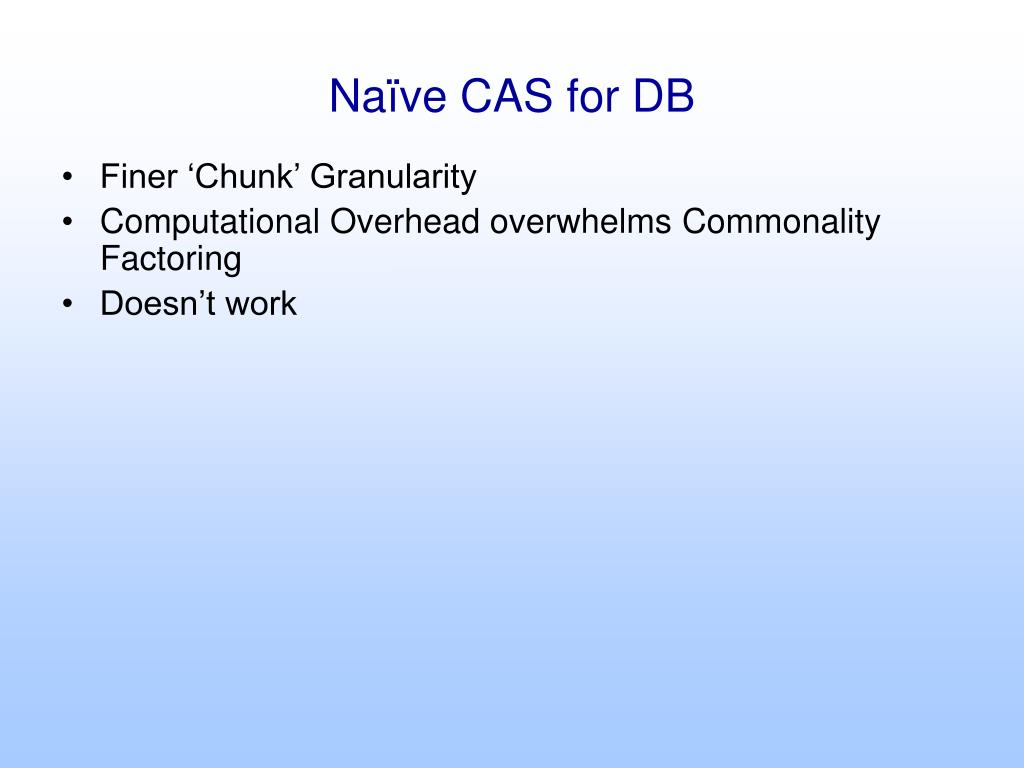 Naïve CAS for DB

• Finer ‘Chunk’ Granularity
• Computational Overhead overwhelms Commonality Factoring
• Doesn’t work